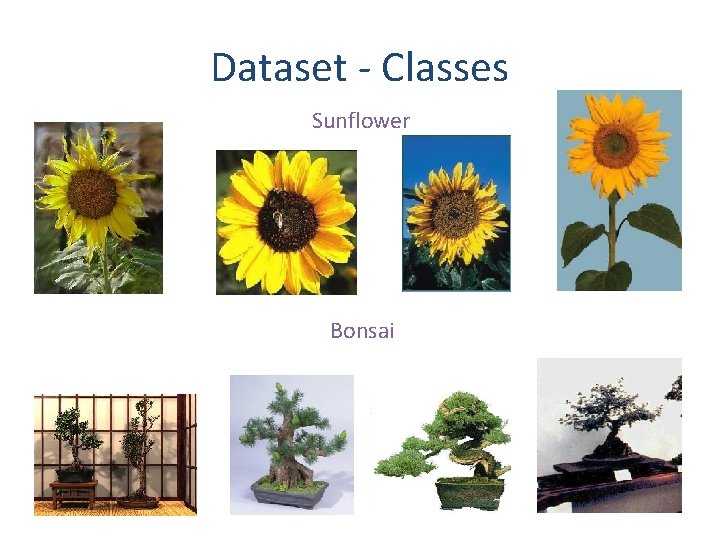 Dataset - Classes

Sunflower

Bonsai